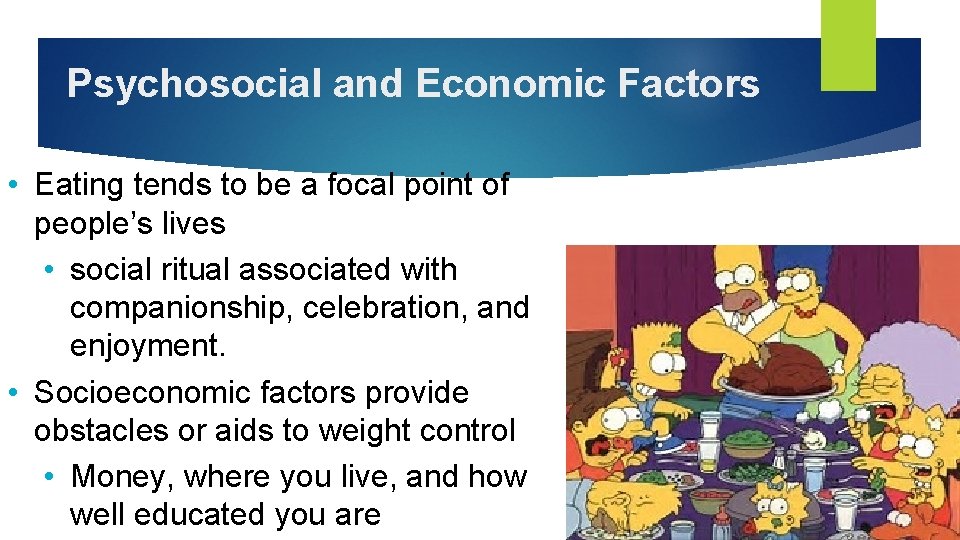 Psychosocial and Economic Factors

• Eating tends to be a focal point of people's lives
  • social ritual associated with companionship, celebration, and enjoyment.
• Socioeconomic factors provide obstacles or aids to weight control
  • Money, where you live, and how well educated you are